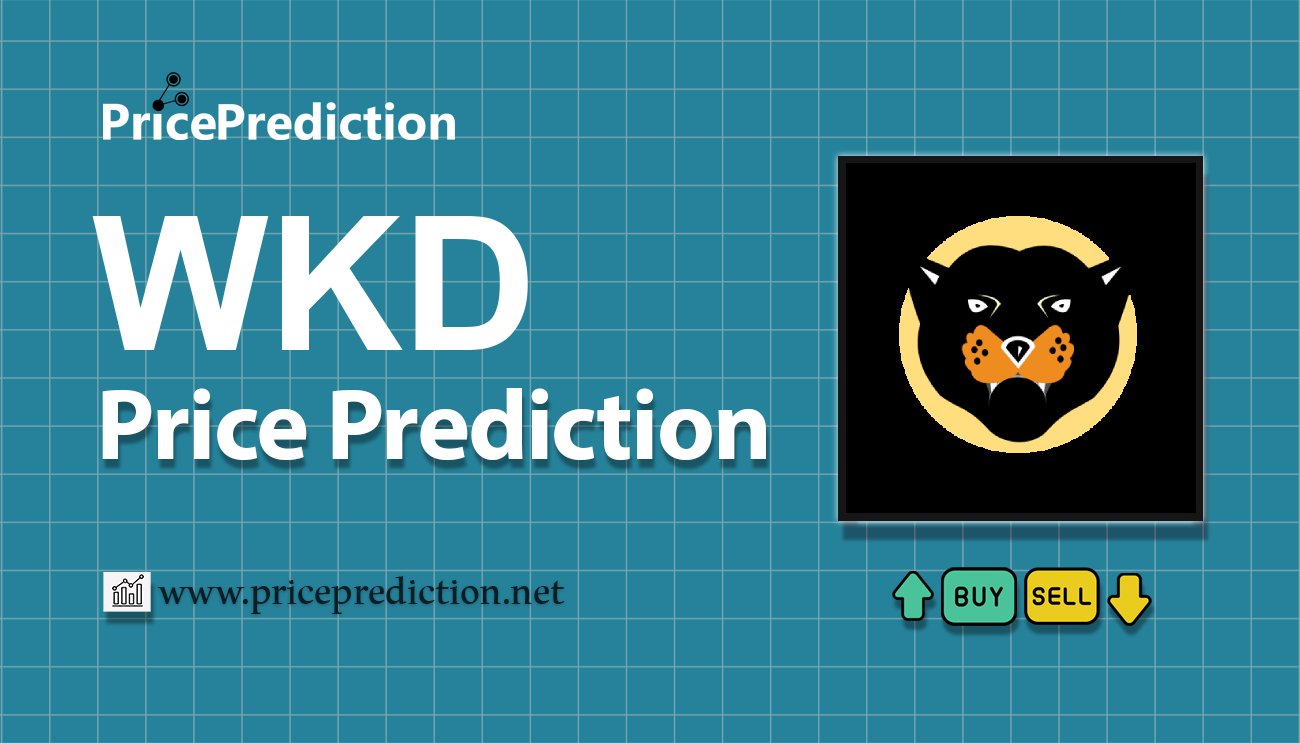 PricePrediction

WKD
Price Prediction

www.priceprediction.net

BUY SELL